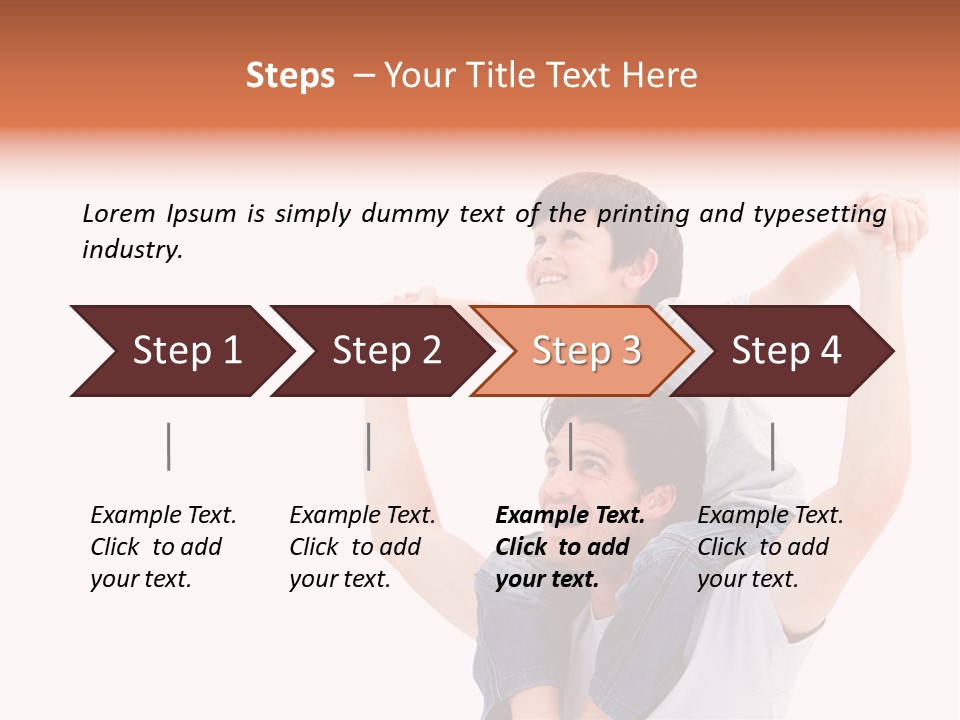 Steps – Your Title Text Here

Lorem Ipsum is simply dummy text of the printing and typesetting industry.

Step 1

Step 2

Step 3

Step 4

Example Text. Click to add your text.

Example Text. Click to add your text.

Example Text. Click to add your text.

Example Text. Click to add your text.